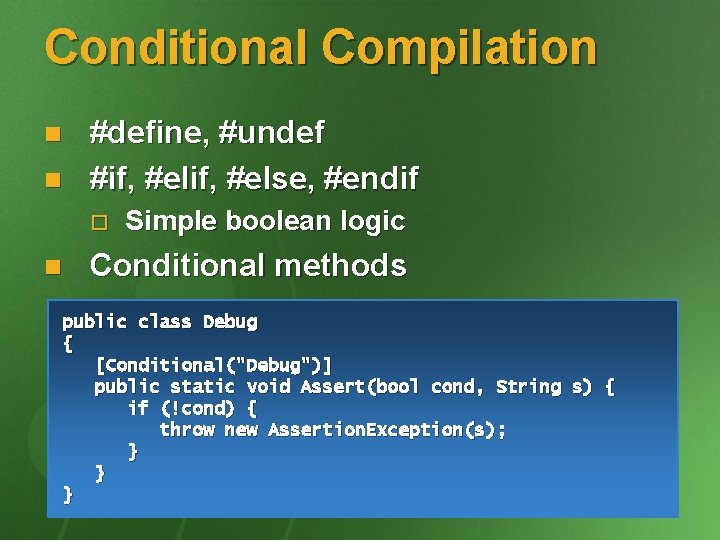 Conditional Compilation

#define, #undef

#if, #elif, #else, #endif

Simple boolean logic

Conditional methods

public class Debug
{
[Conditional("Debug")]
public static void Assert(bool cond, String s) {
if (!cond) {
throw new AssertionException(s);
}
}
}